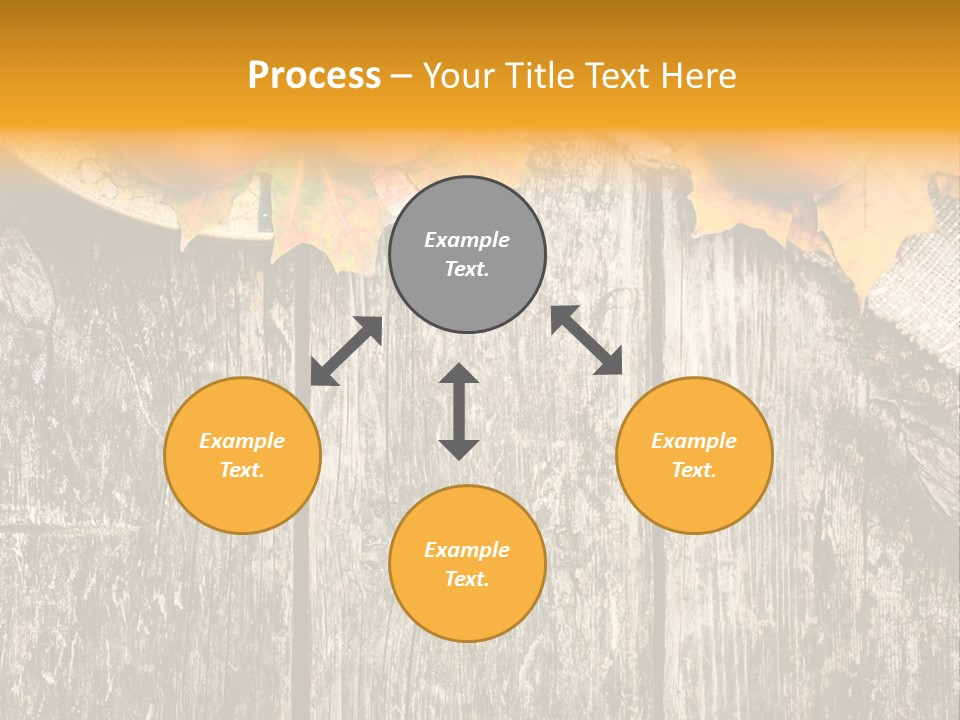 Process – Your Title Text Here

Example Text.

Example Text.

Example Text.

Example Text.